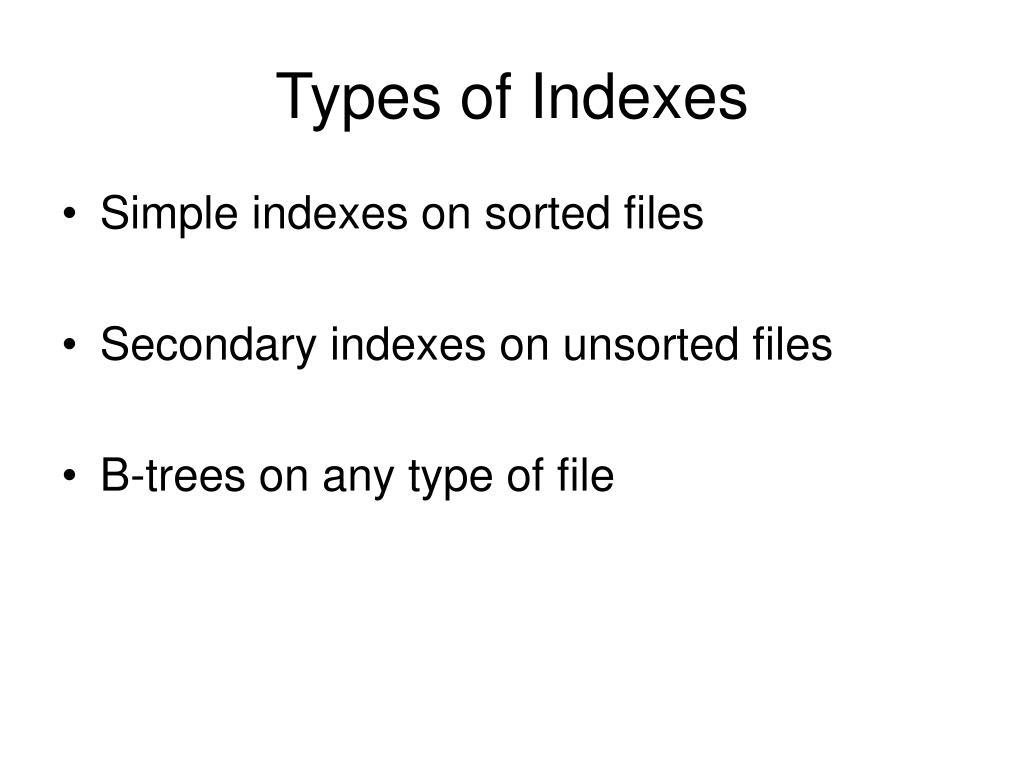 Types of Indexes

• Simple indexes on sorted files

• Secondary indexes on unsorted files

• B-trees on any type of file